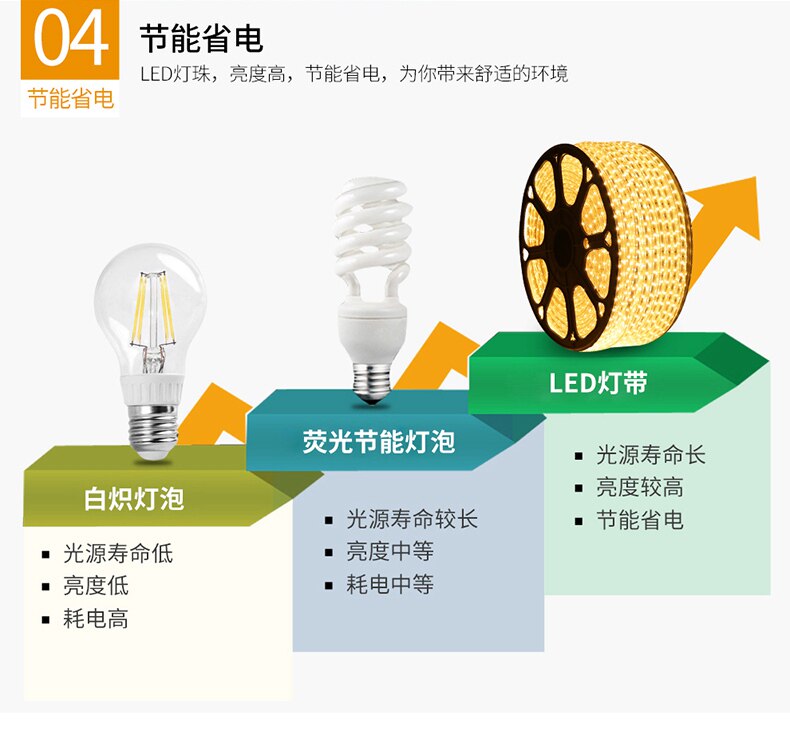 04
节能省电

节能省电
LED灯珠，亮度高，节能省电，为你带来舒适的环境

白炽灯泡
▪ 光源寿命低
▪ 亮度低
▪ 耗电高

荧光节能灯泡
▪ 光源寿命较长
▪ 亮度中等
▪ 耗电中等

LED灯带
▪ 光源寿命长
▪ 亮度较高
▪ 节能省电